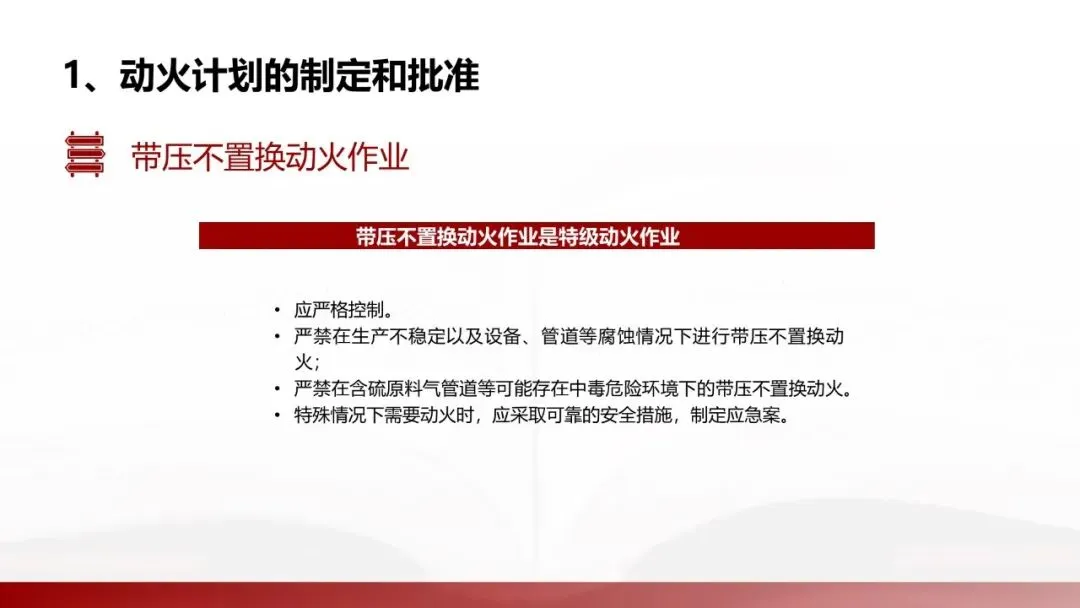 1、动火计划的制定和批准

带压不置换动火作业

带压不置换动火作业是特级动火作业

• 应严格控制。
• 严禁在生产不稳定以及设备、管道等腐蚀情况下进行带压不置换动火；
• 严禁在含硫原料气管道等可能存在中毒危险环境下的带压不置换动火。
• 特殊情况下需要动火时，应采取可靠的安全措施，制定应急案。